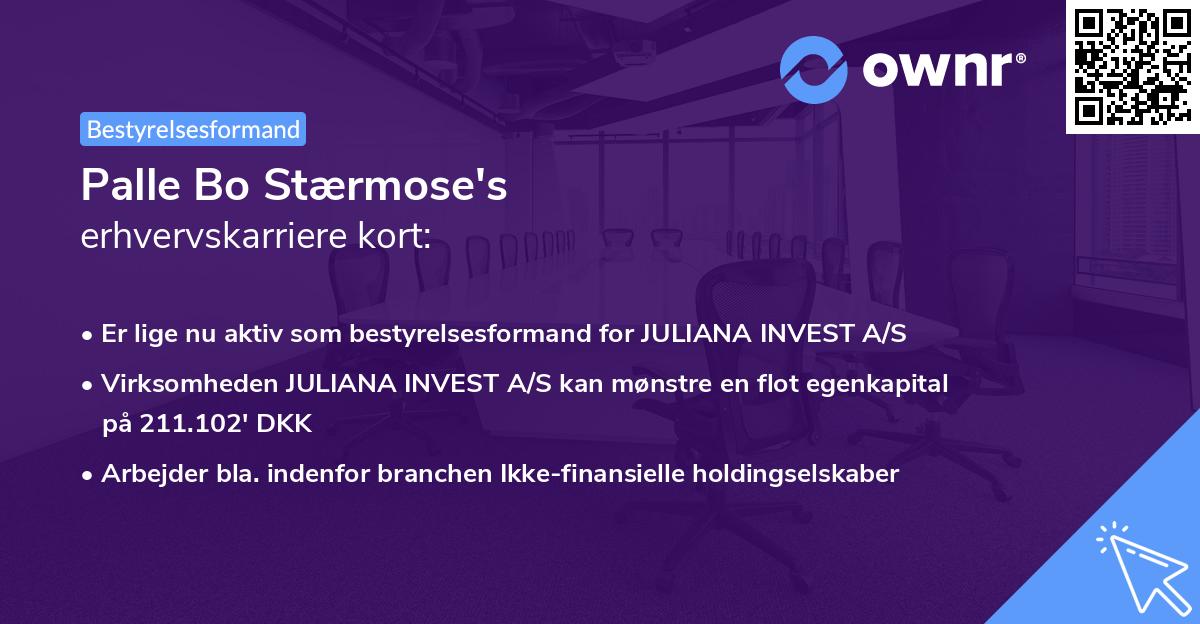 ownr®

Bestyrelsesformand

Palle Bo Stærmose's
erhvervskarriere kort:

• Er lige nu aktiv som bestyrelsesformand for JULIANA INVEST A/S

• Virksomheden JULIANA INVEST A/S kan mønstre en flot egenkapital på 211.102' DKK

• Arbejder bla. indenfor branchen Ikke-finansielle holdingselskaber